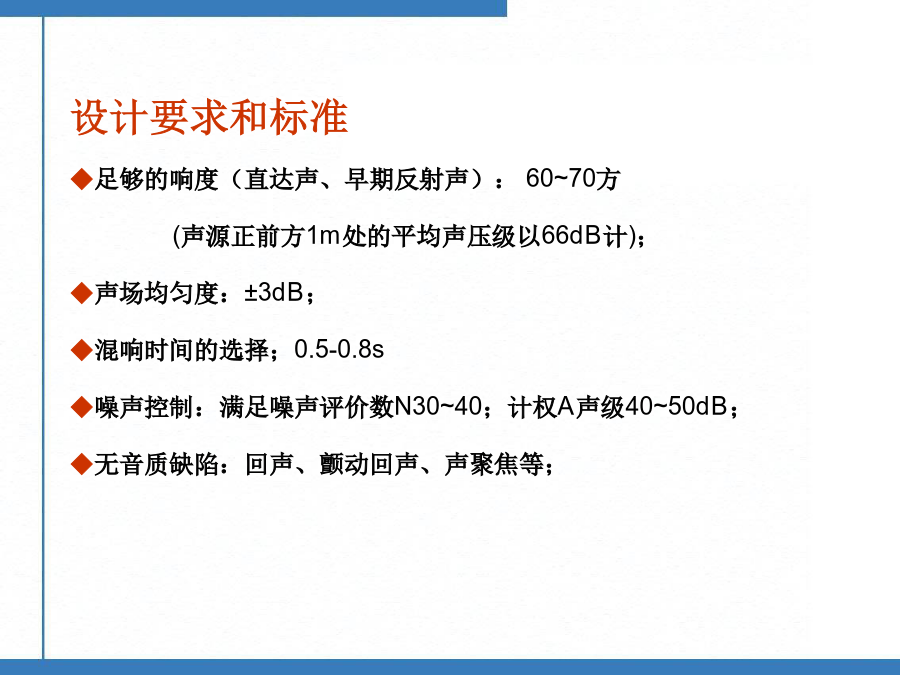 设计要求和标准

◆足够的响度（直达声、早期反射声）： 60~70方

(声源正前方1m处的平均声压级以66dB计)；

◆声场均匀度：±3dB；

◆混响时间的选择；0.5-0.8s

◆噪声控制：满足噪声评价数N30~40；计权A声级40~50dB；

◆无音质缺陷：回声、颤动回声、声聚焦等；